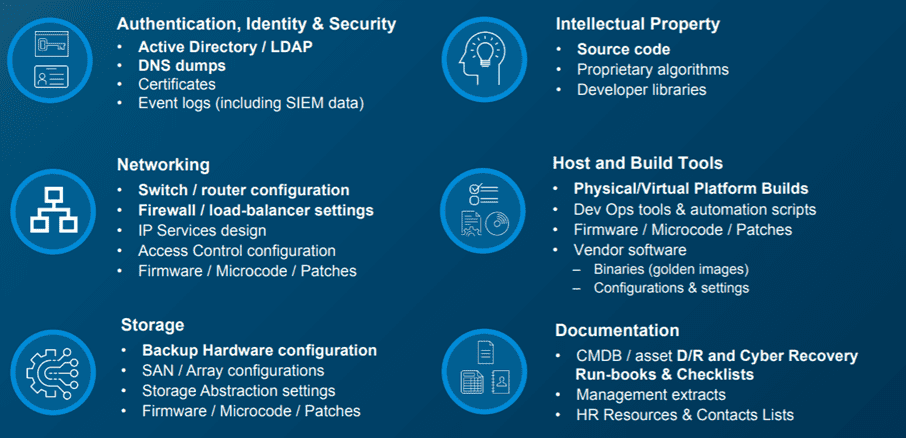 Authentication, Identity & Security
• Active Directory / LDAP
• DNS dumps
• Certificates
• Event logs (including SIEM data)

Networking
• Switch / router configuration
• Firewall / load-balancer settings
• IP Services design
• Access Control configuration
• Firmware / Microcode / Patches

Storage
• Backup Hardware configuration
• SAN / Array configurations
• Storage Abstraction settings
• Firmware / Microcode / Patches

Intellectual Property
• Source code
• Proprietary algorithms
• Developer libraries

Host and Build Tools
• Physical/Virtual Platform Builds
• Dev Ops tools & automation scripts
• Firmware / Microcode / Patches
• Vendor software
– Binaries (golden images)
– Configurations & settings

Documentation
• CMDB / asset D/R and Cyber Recovery Run-books & Checklists
• Management extracts
• HR Resources & Contacts Lists